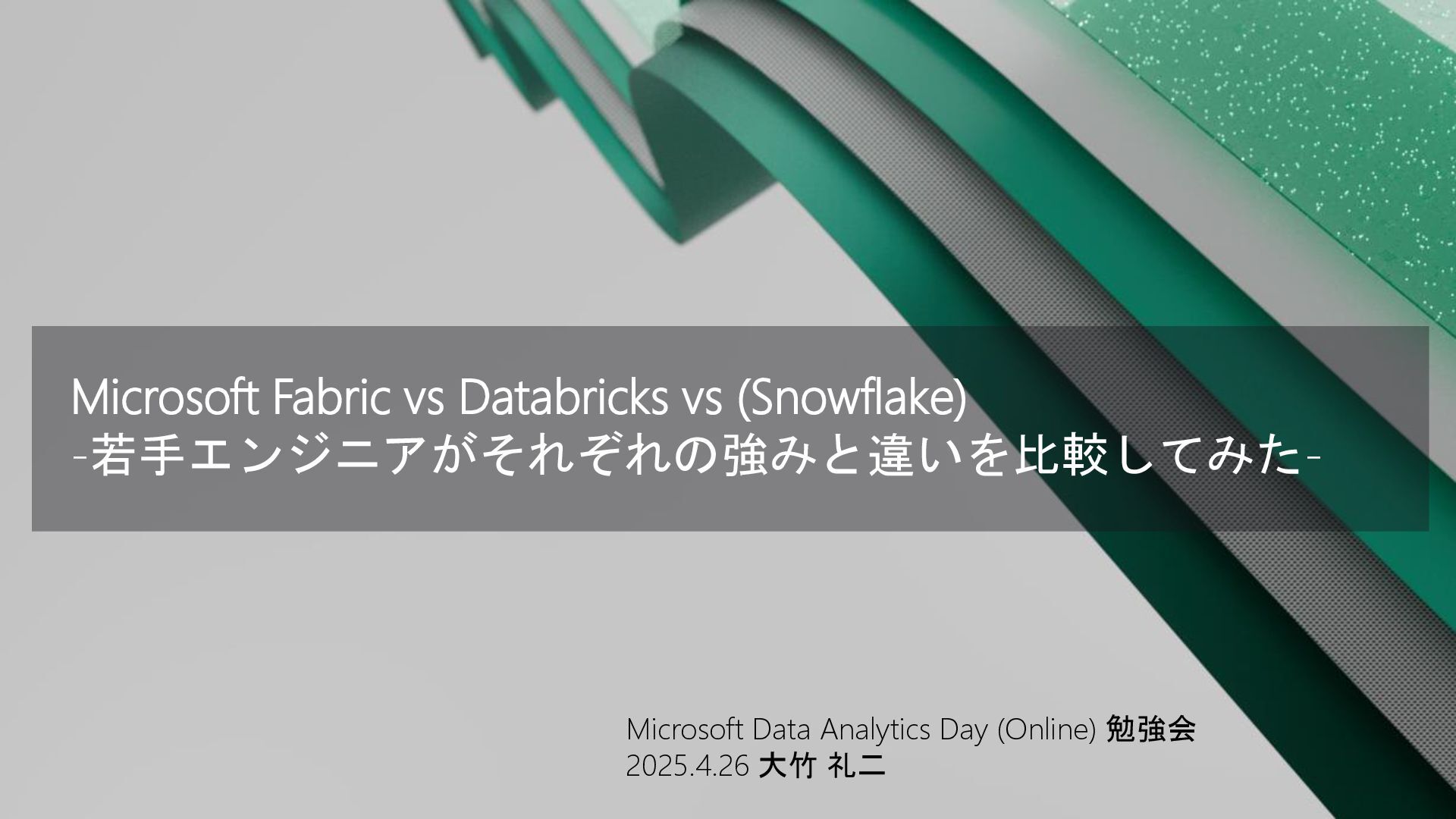 Microsoft Fabric vs Databricks vs (Snowflake)
-若手エンジニアがそれぞれの強みと違いを比較してみた-

Microsoft Data Analytics Day (Online) 勉強会
2025.4.26 大竹 礼二